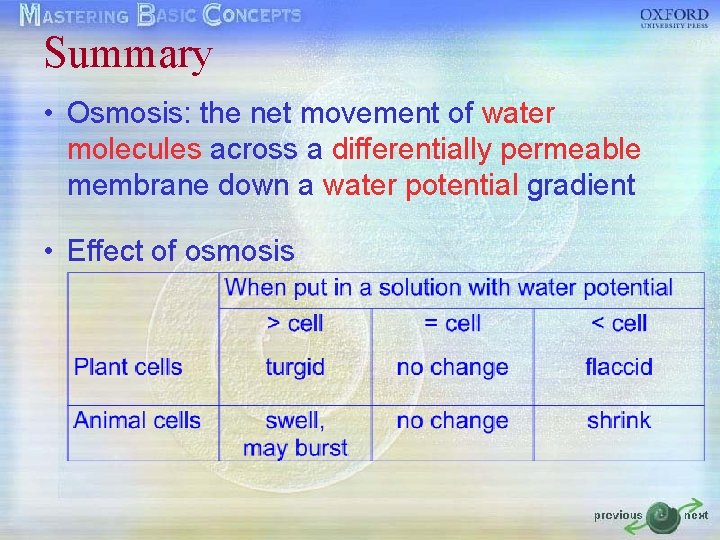 MASTERING BASIC CONCEPTS

OXFORD
UNIVERSITY PRESS

Summary

• Osmosis: the net movement of water molecules across a differentially permeable membrane down a water potential gradient

• Effect of osmosis

| | When put in a solution with water potential | | |
|---|---|---|---|
| | > cell | = cell | < cell |
| Plant cells | turgid | no change | flaccid |
| Animal cells | swell, may burst | no change | shrink |

previous next